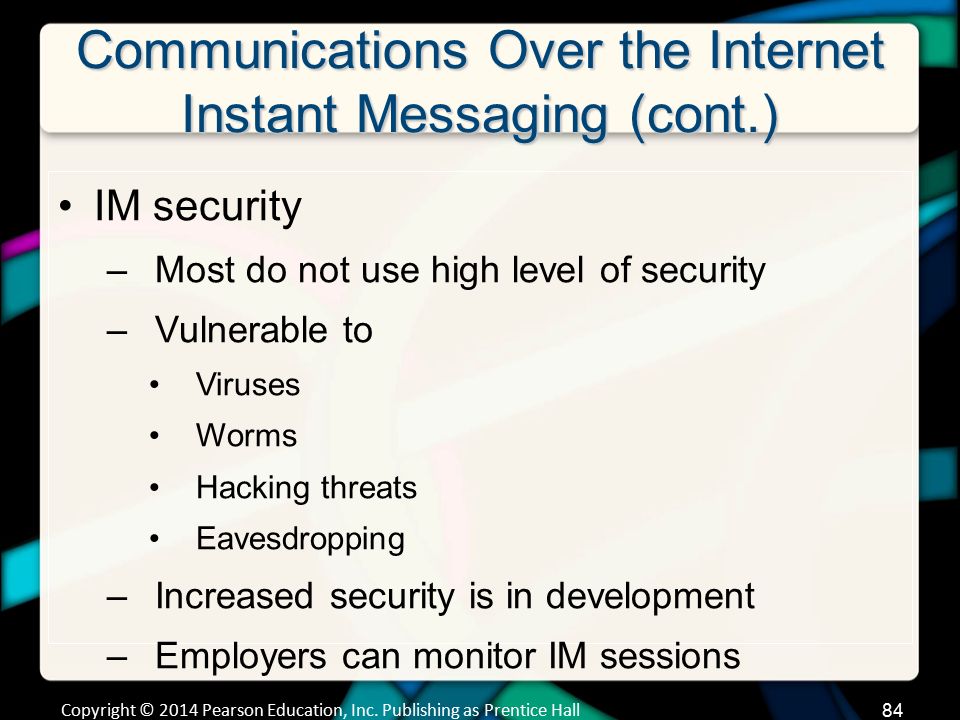 Communications Over the Internet
Instant Messaging (cont.)

• IM security
– Most do not use high level of security
– Vulnerable to
• Viruses
• Worms
• Hacking threats
• Eavesdropping
– Increased security is in development
– Employers can monitor IM sessions

Copyright © 2014 Pearson Education, Inc. Publishing as Prentice Hall

84